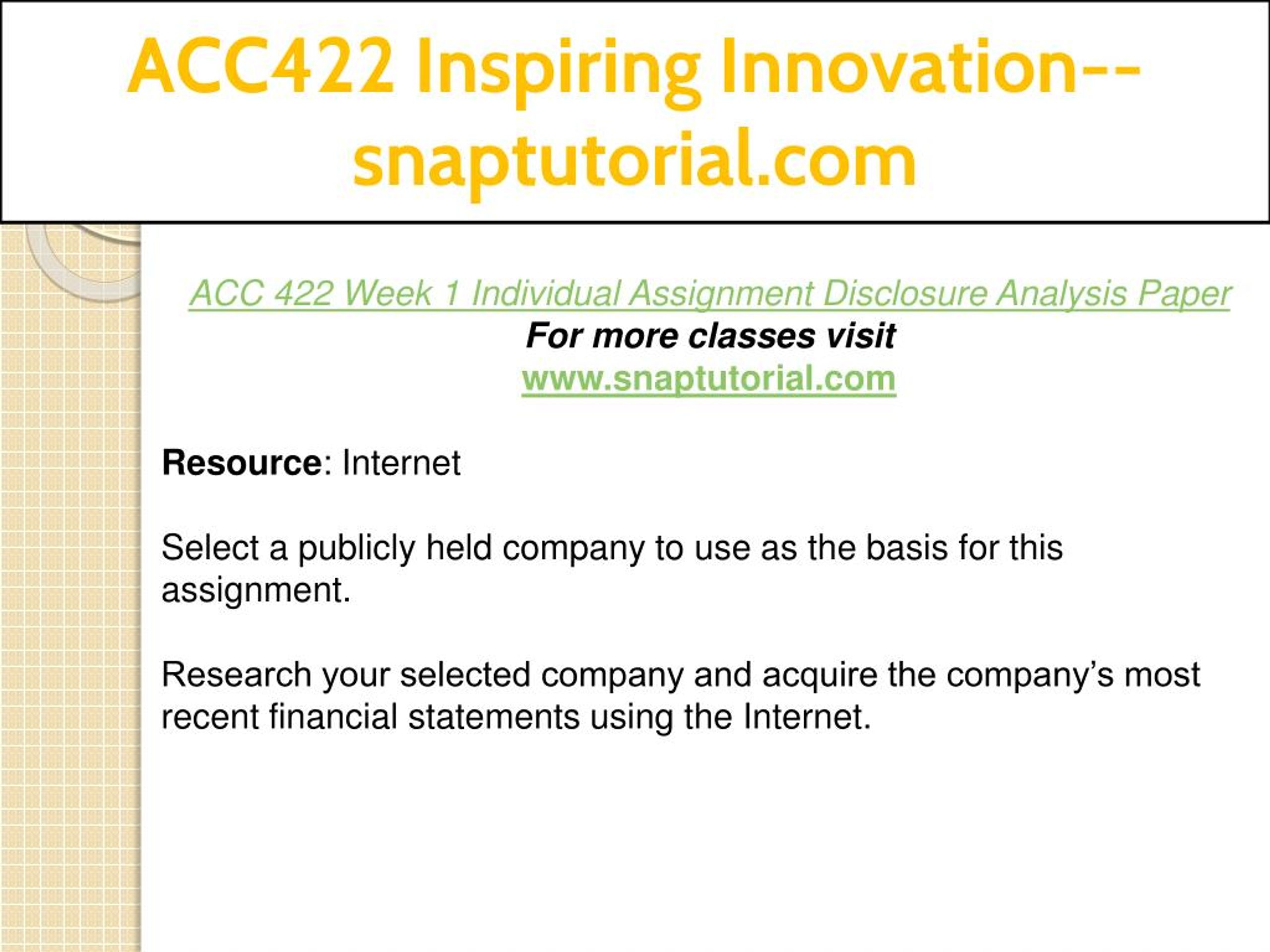 ACC422 Inspiring Innovation--snaptutorial.com

ACC 422 Week 1 Individual Assignment Disclosure Analysis Paper
For more classes visit
www.snaptutorial.com

Resource: Internet

Select a publicly held company to use as the basis for this assignment.

Research your selected company and acquire the company's most recent financial statements using the Internet.